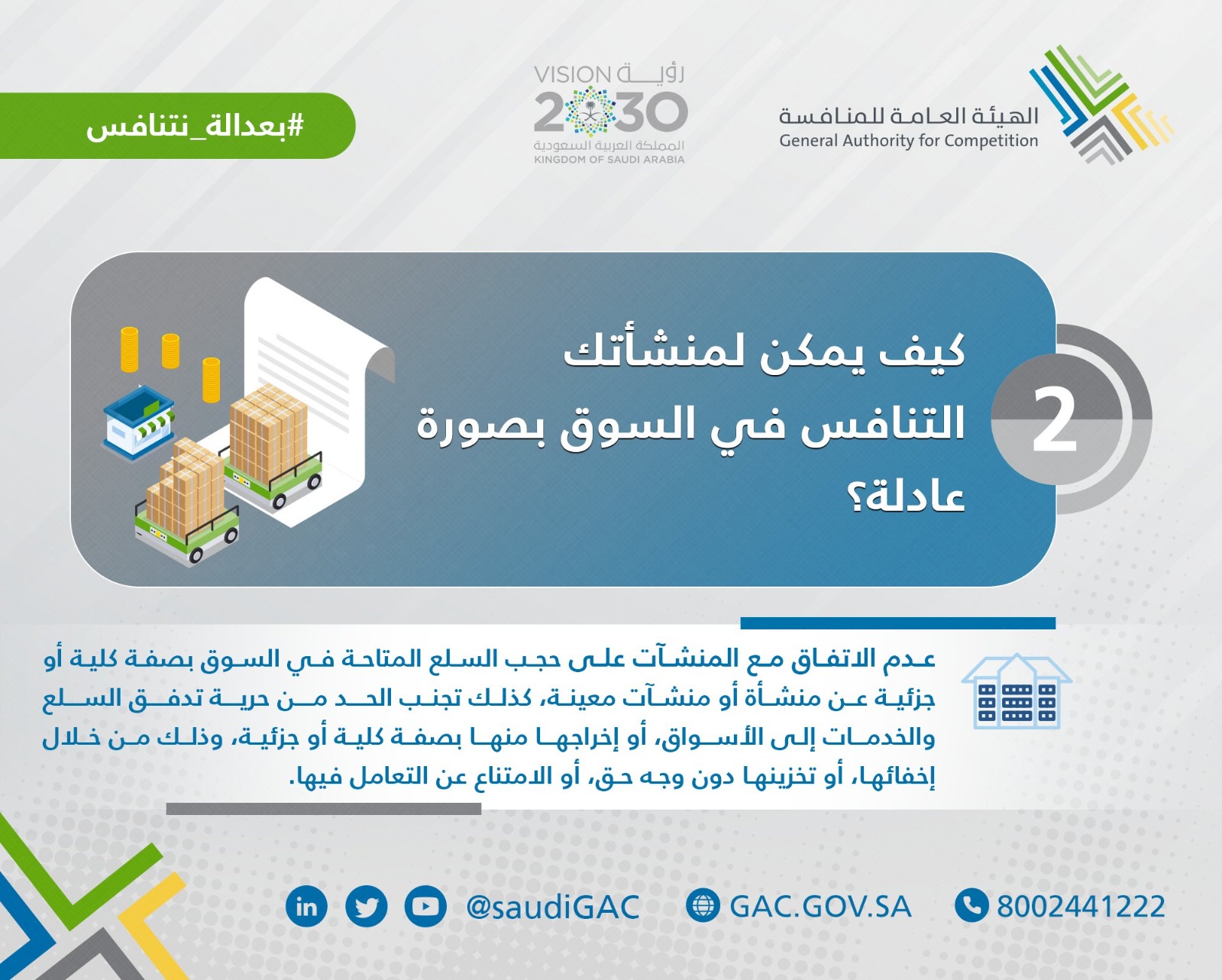 الهيئة العامة للمنافسة
General Authority for Competition

رؤية VISION
2030
المملكة العربية السعودية
KINGDOM OF SAUDI ARABIA

#بعدالة_نتنافس

2

كيف يمكن لمنشأتك التنافس في السوق بصورة عادلة؟

عدم الاتفاق مع المنشآت على حجب السلع المتاحة في السوق بصفة كلية أو جزئية عن منشأة أو منشآت معينة، كذلك تجنب الحد من حرية تدفق السلع والخدمات إلى الأسواق، أو إخراجها منها بصفة كلية أو جزئية، وذلك من خلال إخفائها، أو تخزينها دون وجه حق، أو الامتناع عن التعامل فيها.

in @saudiGAC GAC.GOV.SA 8002441222